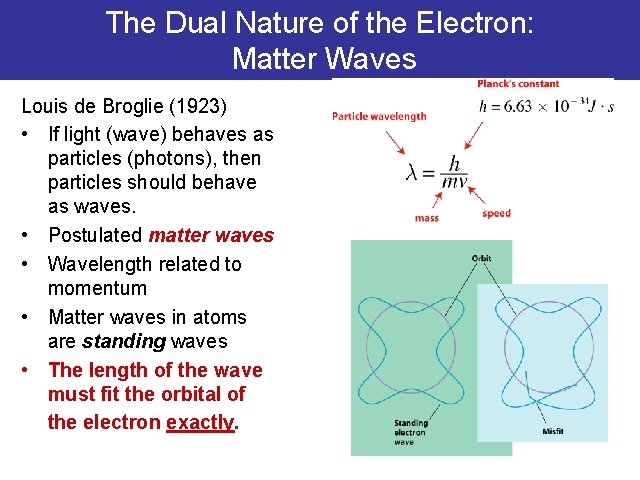 The Dual Nature of the Electron: Matter Waves

Louis de Broglie (1923)

• If light (wave) behaves as particles (photons), then particles should behave as waves.
• Postulated matter waves
• Wavelength related to momentum
• Matter waves in atoms are standing waves
• The length of the wave must fit the orbital of the electron exactly.

Planck's constant
$h = 6.63 \times 10^{-34} J \cdot s$
Particle wavelength
$\lambda = \frac{h}{mv}$
mass
speed

Orbit
Standing electron wave
Misfit